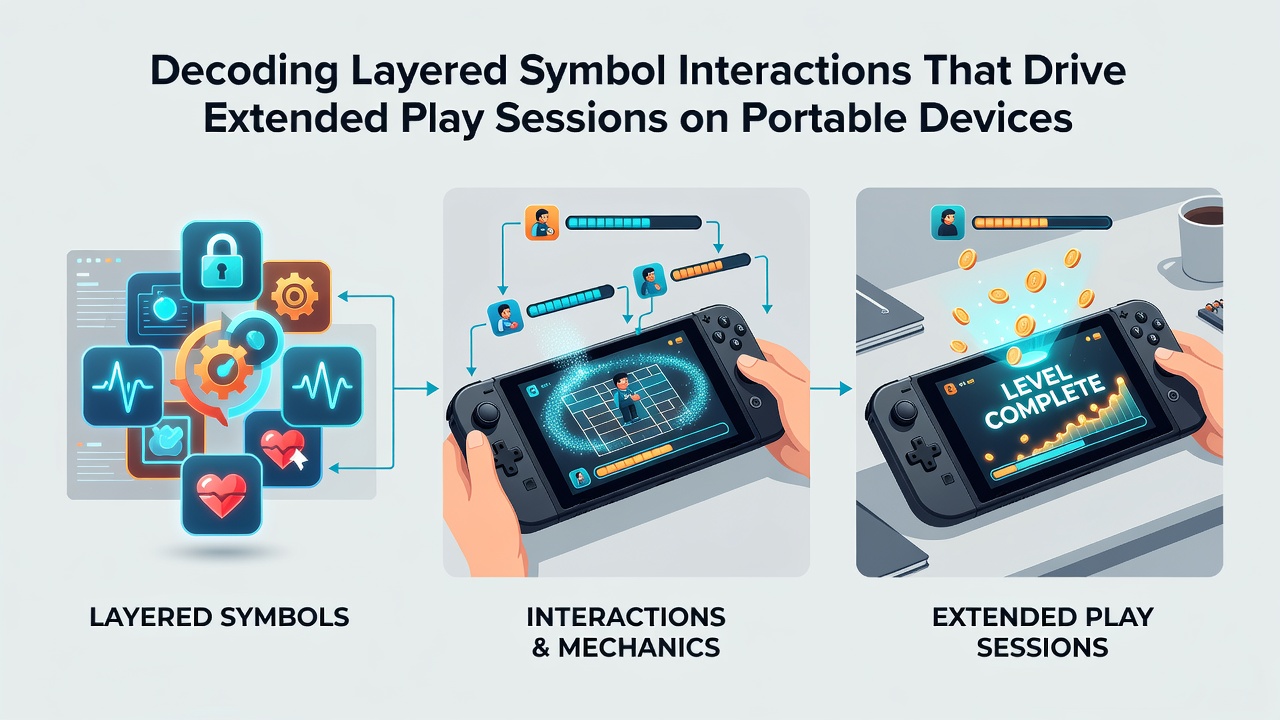 Decoding Layered Symbol Interactions That Drive Extended Play Sessions on Portable Devices

LEVEL COMPLETE

LAYERED SYMBOLS

INTERACTIONS & MECHANICS

EXTENDED PLAY SESSIONS